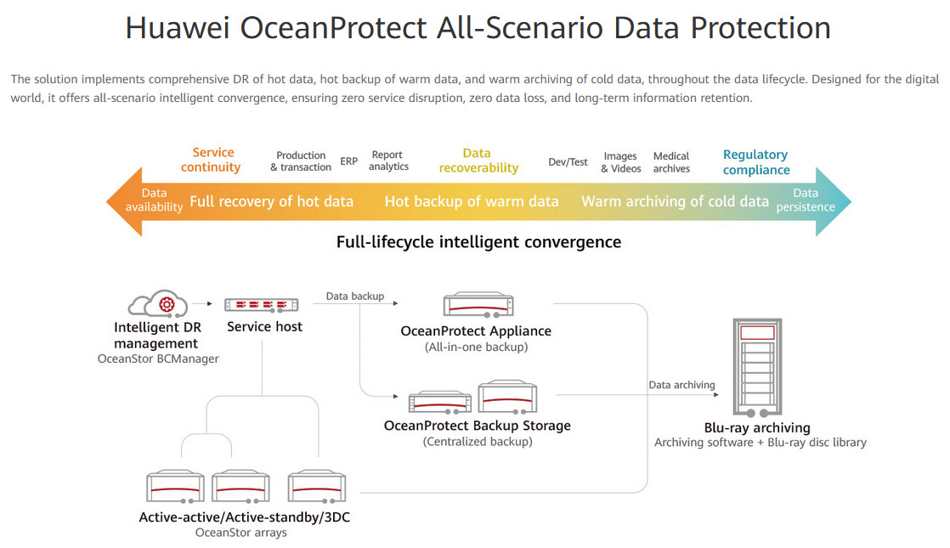 Huawei OceanProtect All-Scenario Data Protection

The solution implements comprehensive DR of hot data, hot backup of warm data, and warm archiving of cold data, throughout the data lifecycle. Designed for the digital world, it offers all-scenario intelligent convergence, ensuring zero service disruption, zero data loss, and long-term information retention.

Service continuity

Production & transaction

ERP

Report analytics

Data recoverability

Dev/Test

Images & Videos

Medical archives

Regulatory compliance

Data availability

Full recovery of hot data

Hot backup of warm data

Warm archiving of cold data

Data persistence

Full-lifecycle intelligent convergence

Intelligent DR management
OceanStor BCManager

Service host

Data backup

OceanProtect Appliance
(All-in-one backup)

OceanProtect Backup Storage
(Centralized backup)

Data archiving

Blu-ray archiving
Archiving software + Blu-ray disc library

Active-active/Active-standby/3DC
OceanStor arrays